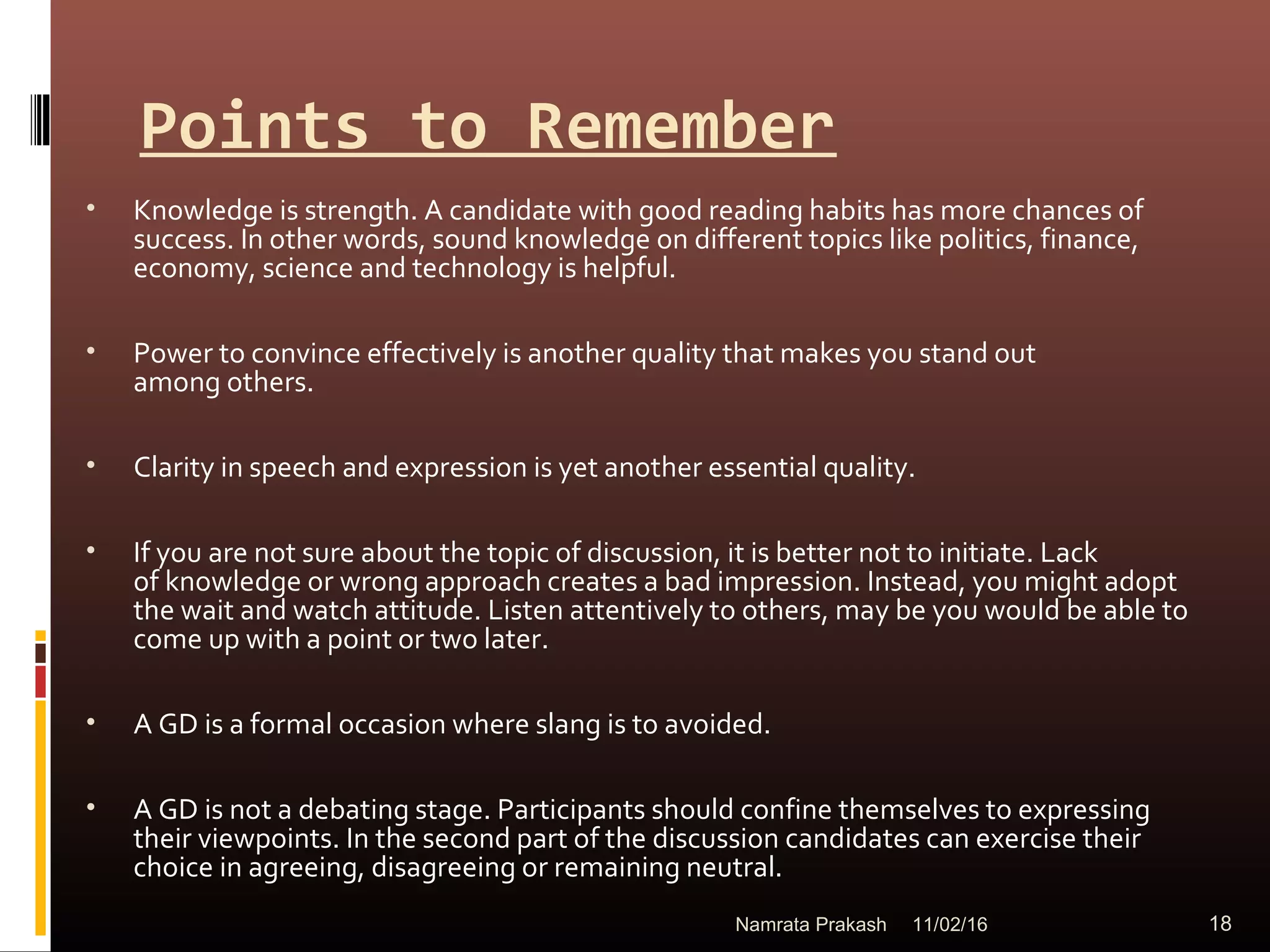 Points to Remember

• Knowledge is strength. A candidate with good reading habits has more chances of success. In other words, sound knowledge on different topics like politics, finance, economy, science and technology is helpful.

• Power to convince effectively is another quality that makes you stand out among others.

• Clarity in speech and expression is yet another essential quality.

• If you are not sure about the topic of discussion, it is better not to initiate. Lack of knowledge or wrong approach creates a bad impression. Instead, you might adopt the wait and watch attitude. Listen attentively to others, may be you would be able to come up with a point or two later.

• A GD is a formal occasion where slang is to avoided.

• A GD is not a debating stage. Participants should confine themselves to expressing their viewpoints. In the second part of the discussion candidates can exercise their choice in agreeing, disagreeing or remaining neutral.

Namrata Prakash 11/02/16 18